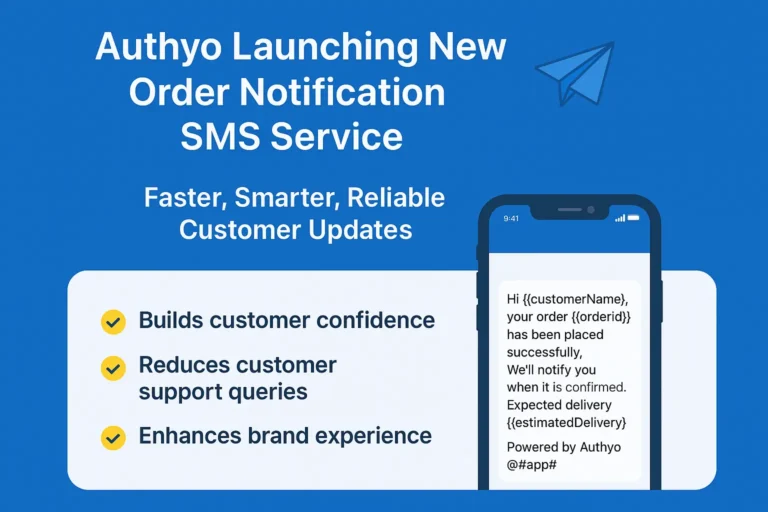 Authyo Launching New Order Notification SMS Service

Faster, Smarter, Reliable Customer Updates

Builds customer confidence

Reduces customer support queries

Enhances brand experience

9:41

Hi {{customerName}, your order {{orderid}} has been placed successfully, We'll notify you when it is confirmed. Expected delivery {{estimatedDelivery}

Powered by Authyo @#app#